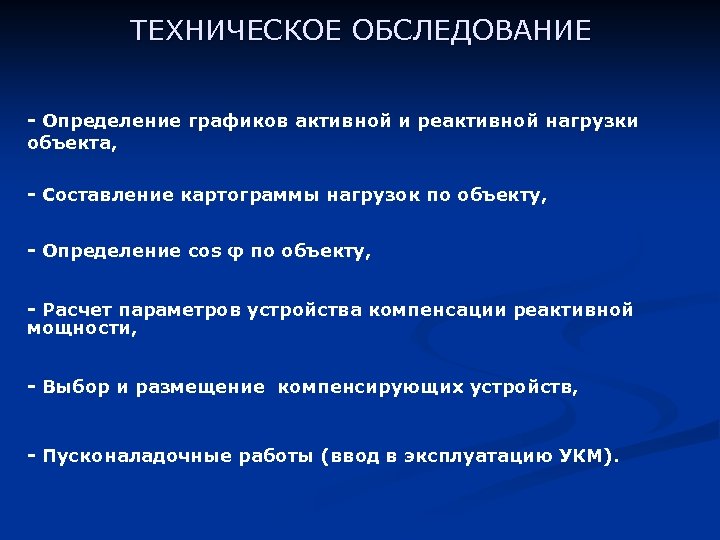 ТЕХНИЧЕСКОЕ ОБСЛЕДОВАНИЕ

- Определение графиков активной и реактивной нагрузки объекта,

- Составление картограммы нагрузок по объекту,

- Определение cos φ по объекту,

- Расчет параметров устройства компенсации реактивной мощности,

- Выбор и размещение компенсирующих устройств,

- Пусконаладочные работы (ввод в эксплуатацию УКМ).